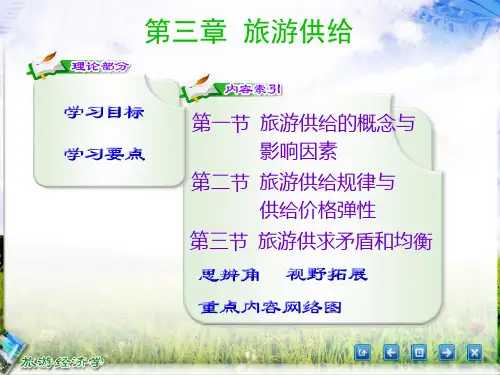 第三章 旅游供给

理论部分

学习目标

学习要点

内容索引

第一节 旅游供给的概念与影响因素

第二节 旅游供给规律与供给价格弹性

第三节 旅游供求矛盾和均衡

思辨角 视野拓展

重点内容网络图

旅游经济学